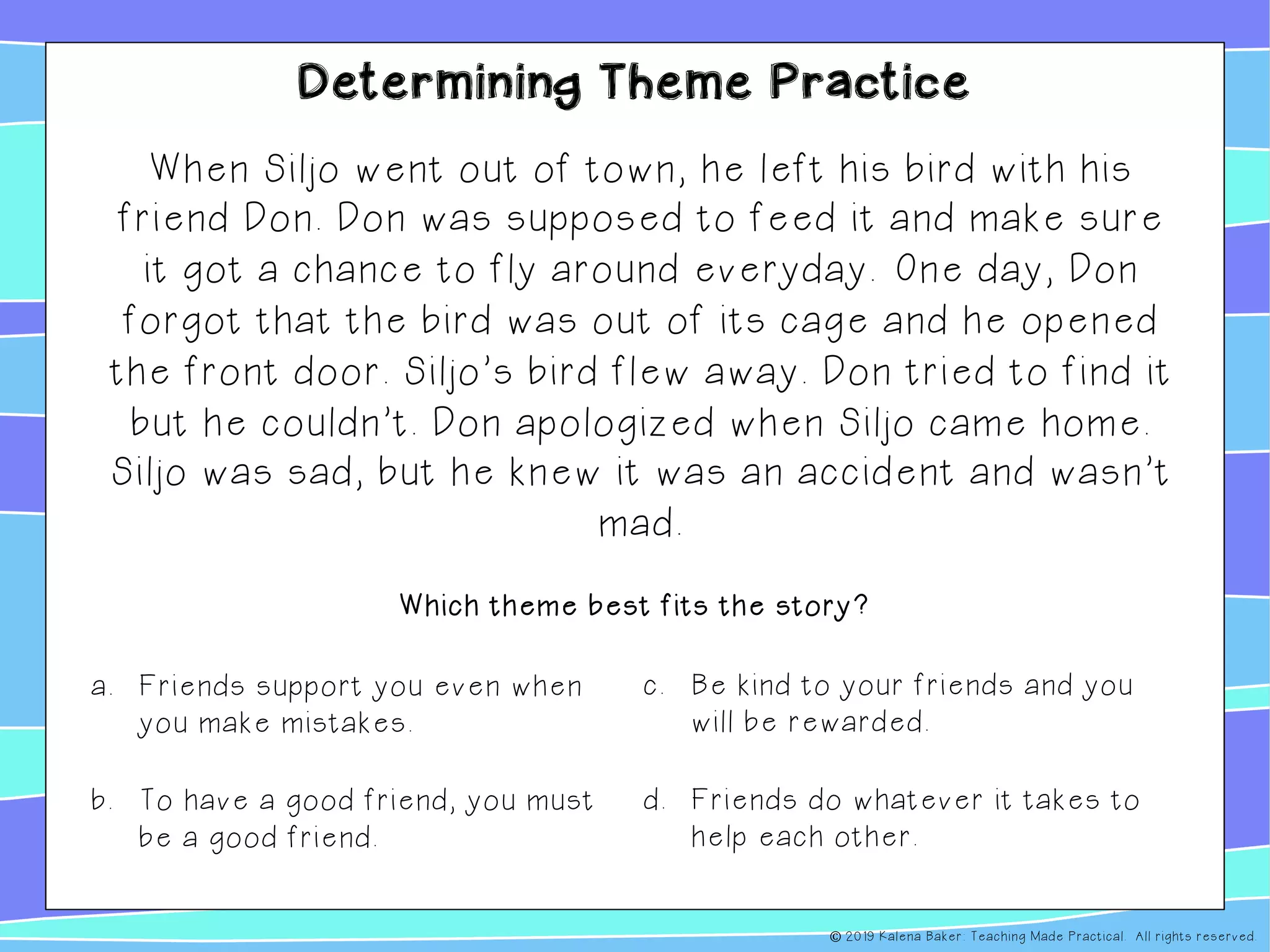 Determining Theme Practice

When Siljo went out of town, he left his bird with his friend Don. Don was supposed to feed it and make sure it got a chance to fly around everyday. One day, Don forgot that the bird was out of its cage and he opened the front door. Siljo's bird flew away. Don tried to find it but he couldn't. Don apologized when Siljo came home. Siljo was sad, but he knew it was an accident and wasn't mad.

Which theme best fits the story?

a. Friends support you even when you make mistakes.

b. To have a good friend, you must be a good friend.

c. Be kind to your friends and you will be rewarded.

d. Friends do whatever it takes to help each other.

© 2019 Kalena Baker: Teaching Made Practical. All rights reserved.